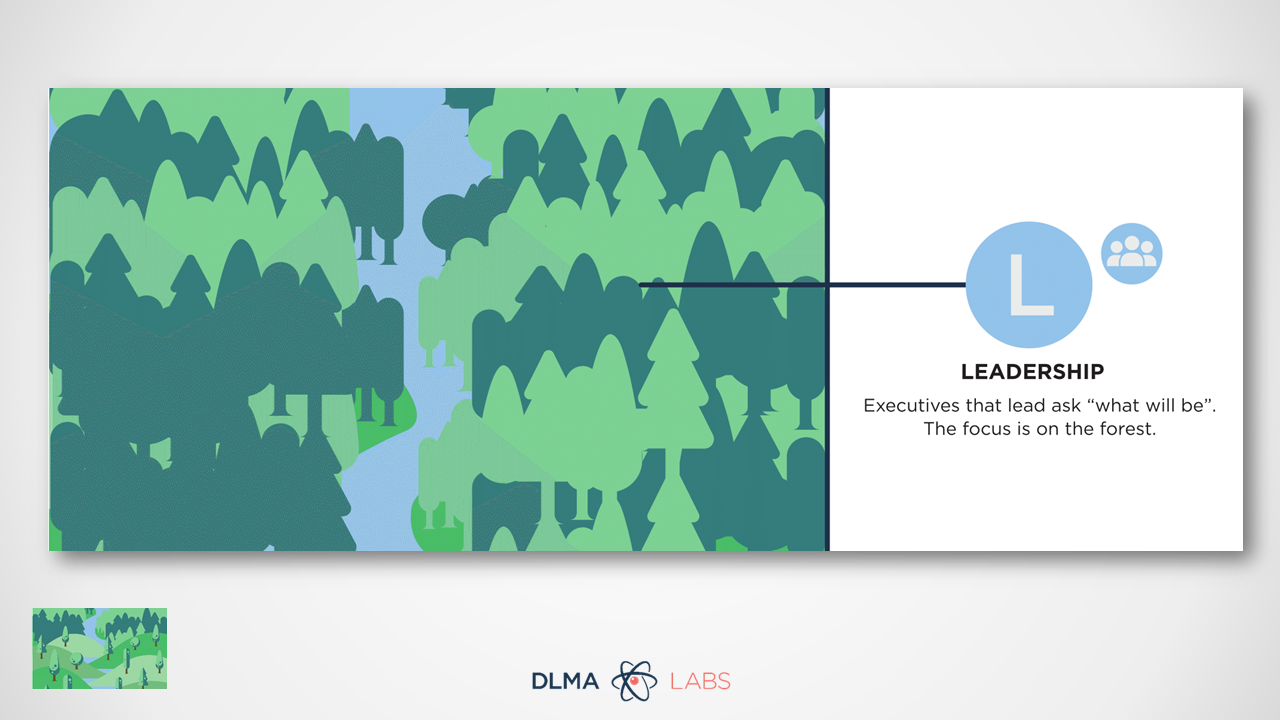 L

LEADERSHIP

Executives that lead ask “what will be”. The focus is on the forest.

DLMA LABS